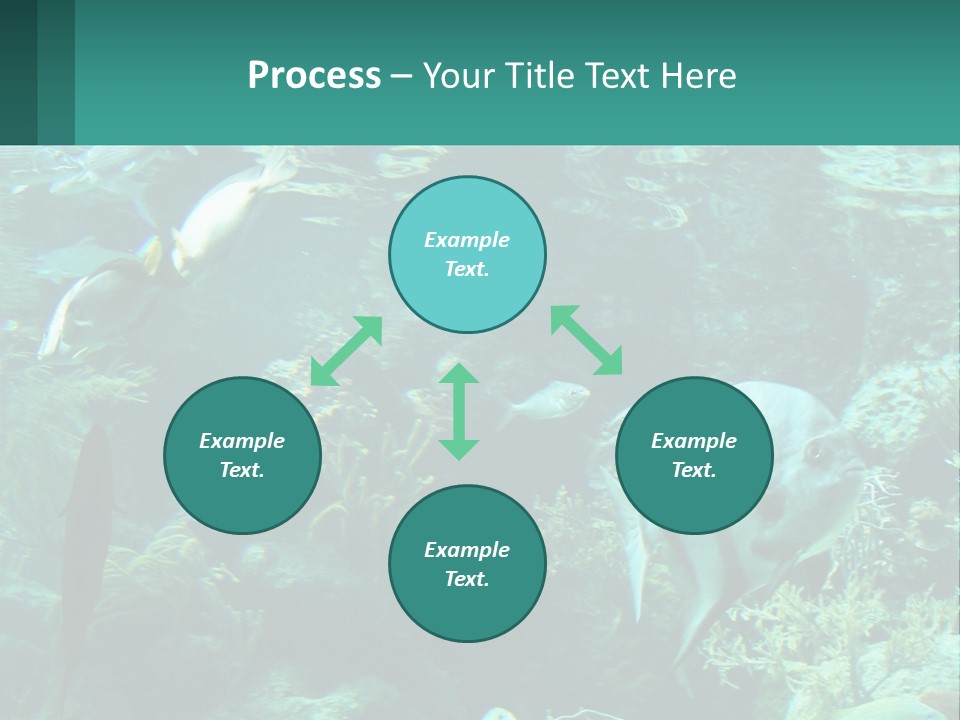 Process – Your Title Text Here

Example Text.

Example Text.

Example Text.

Example Text.